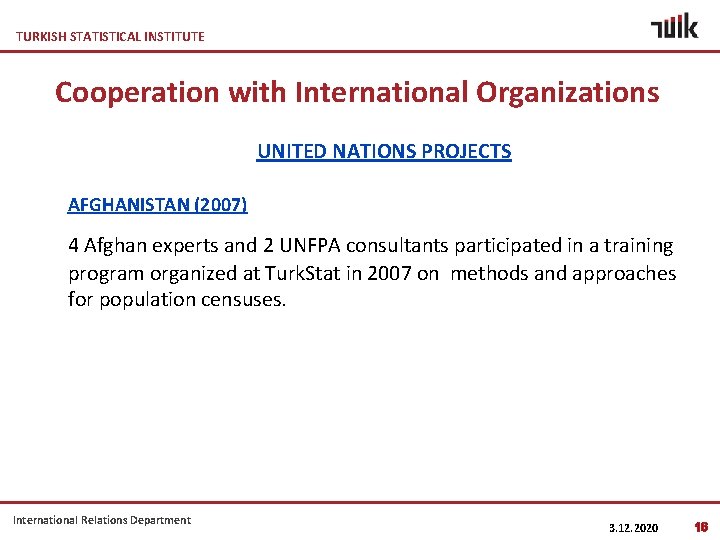 TURKISH STATISTICAL INSTITUTE

TÜİK

Cooperation with International Organizations

UNITED NATIONS PROJECTS

AFGHANISTAN (2007)

4 Afghan experts and 2 UNFPA consultants participated in a training program organized at TurkStat in 2007 on methods and approaches for population censuses.

International Relations Department

3.12.2020

16